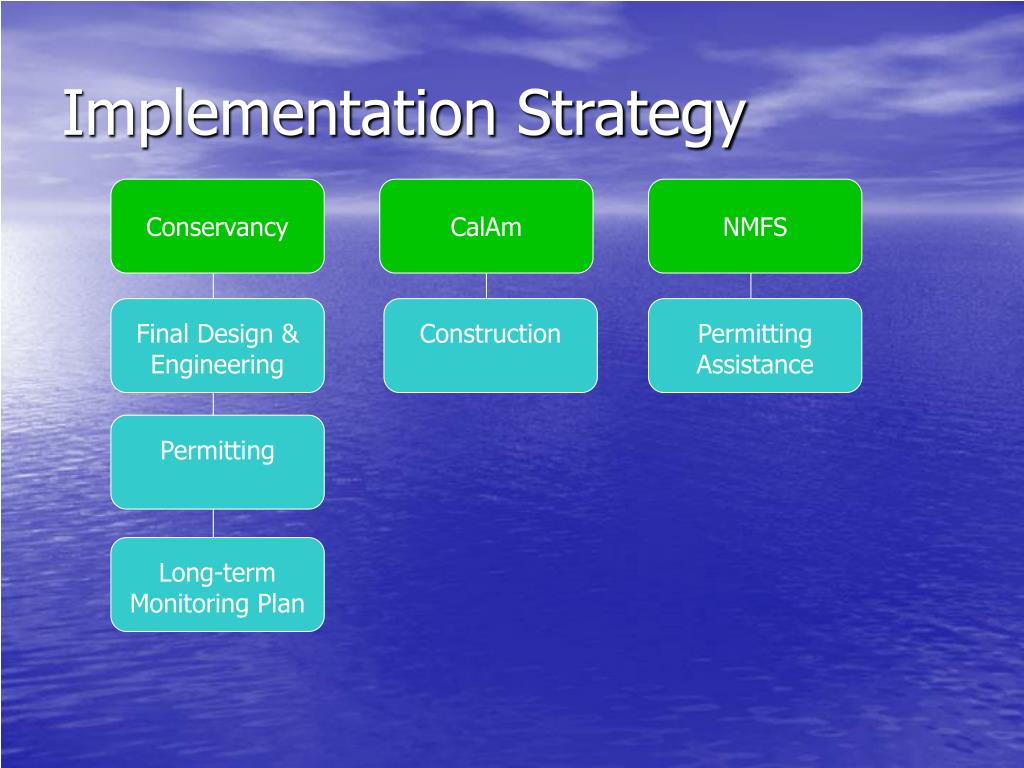 Implementation Strategy

Conservancy

Final Design & Engineering

Permitting

Long-term Monitoring Plan

CalAm

Construction

NMFS

Permitting Assistance